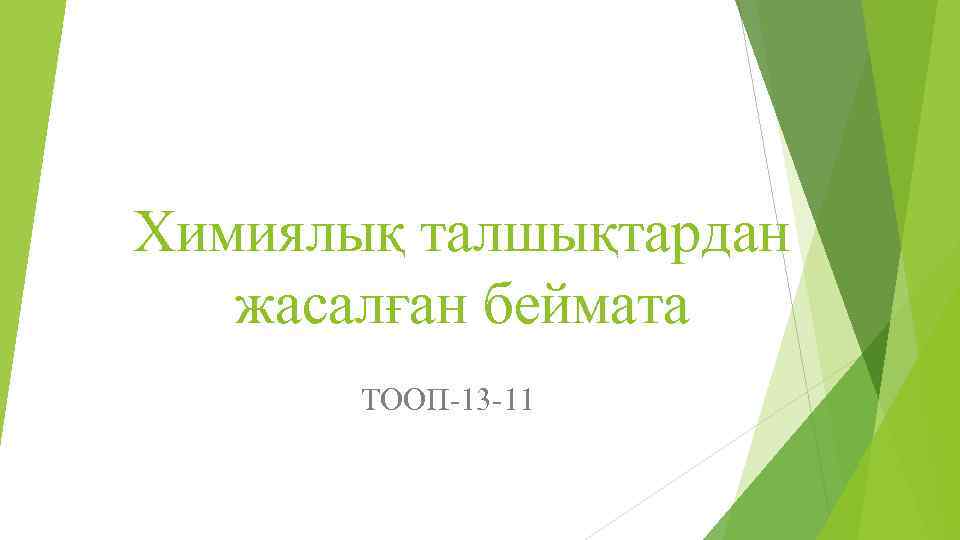 Химиялық талшықтардан жасалған беймата

ТООП-13-11